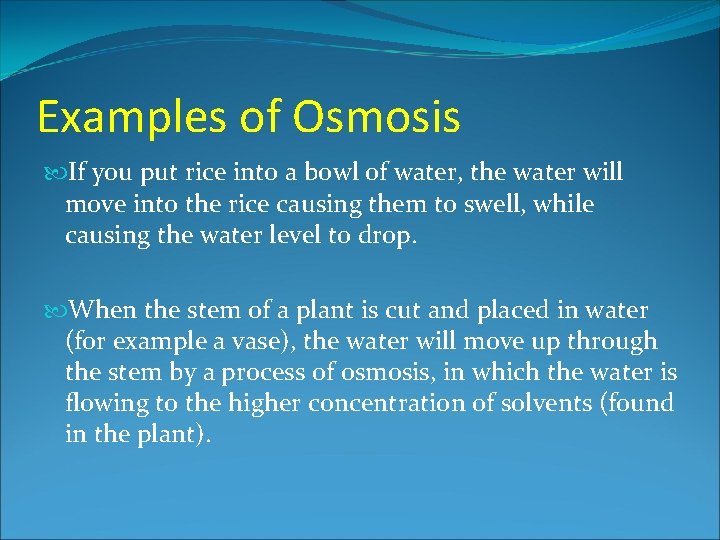 Examples of Osmosis

If you put rice into a bowl of water, the water will move into the rice causing them to swell, while causing the water level to drop.

When the stem of a plant is cut and placed in water (for example a vase), the water will move up through the stem by a process of osmosis, in which the water is flowing to the higher concentration of solvents (found in the plant).